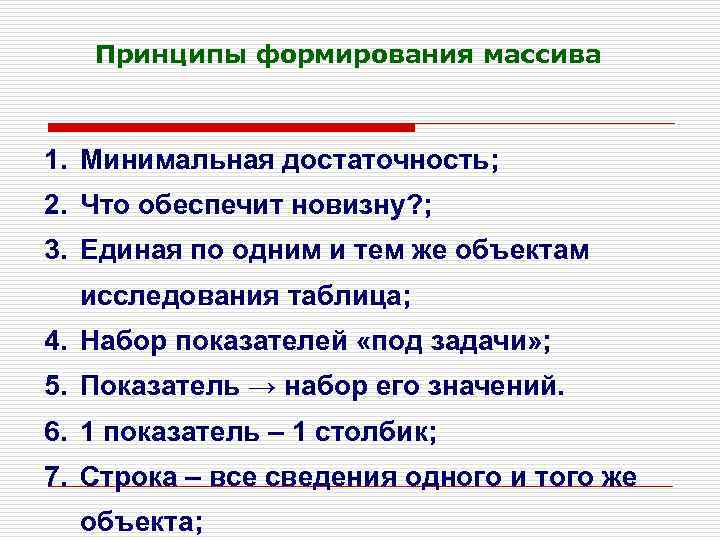 Принципы формирования массива

1. Минимальная достаточность;
2. Что обеспечит новизну?;
3. Единая по одним и тем же объектам исследования таблица;
4. Набор показателей «под задачи»;
5. Показатель → набор его значений.
6. 1 показатель – 1 столбик;
7. Строка – все сведения одного и того же объекта;